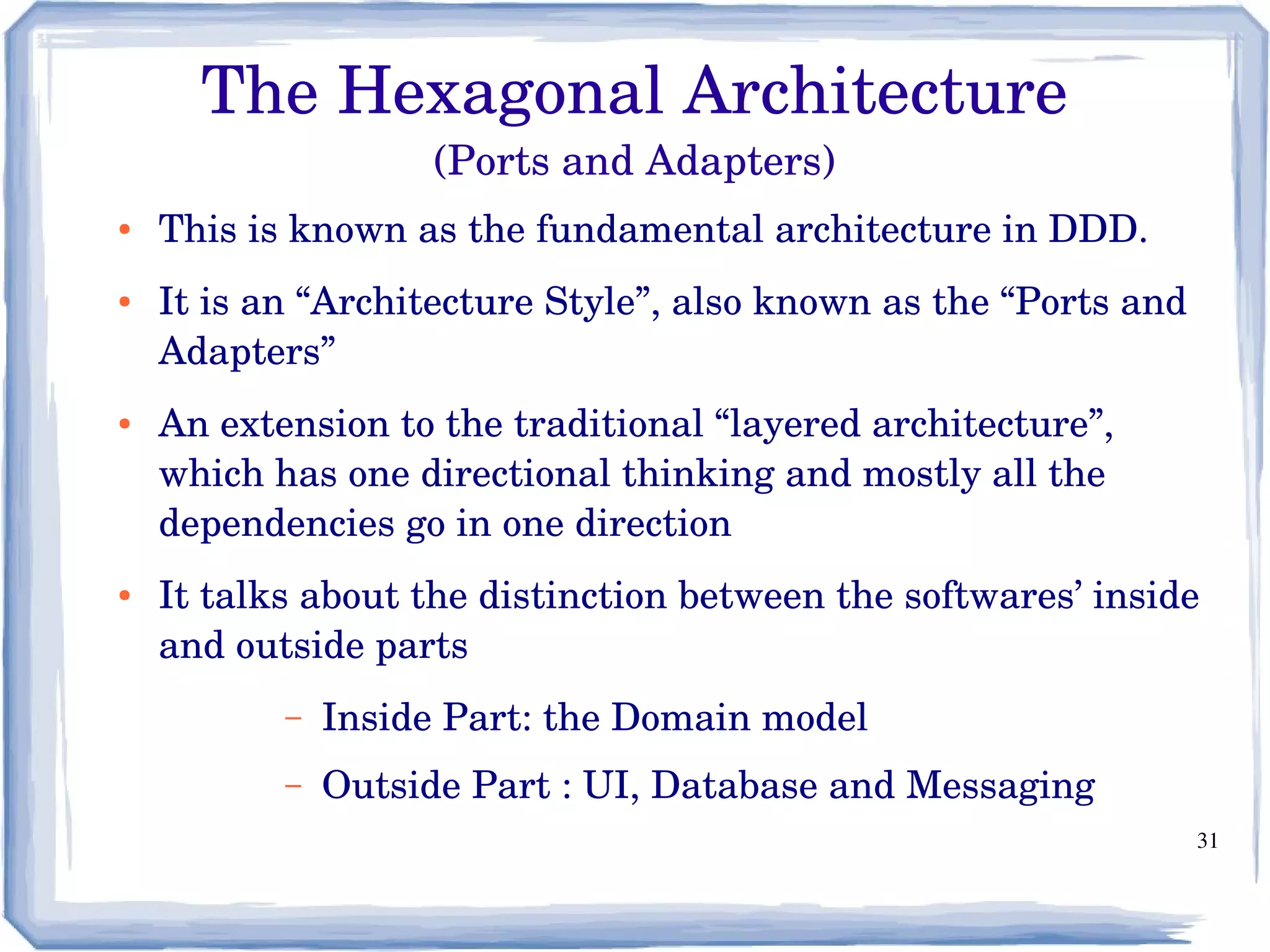 The Hexagonal Architecture
(Ports and Adapters)

• This is known as the fundamental architecture in DDD.

• It is an “Architecture Style”, also known as the “Ports and Adapters”

• An extension to the traditional “layered architecture”, which has one directional thinking and mostly all the dependencies go in one direction

• It talks about the distinction between the softwares’ inside and outside parts

– Inside Part: the Domain model

– Outside Part : UI, Database and Messaging

31